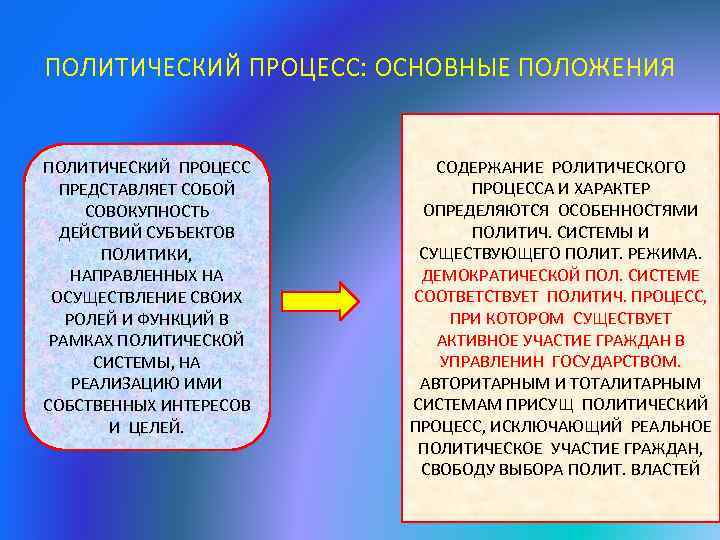 ПОЛИТИЧЕСКИЙ ПРОЦЕСС: ОСНОВНЫЕ ПОЛОЖЕНИЯ

ПОЛИТИЧЕСКИЙ ПРОЦЕСС ПРЕДСТАВЛЯЕТ СОБОЙ СОВОКУПНОСТЬ ДЕЙСТВИЙ СУБЪЕКТОВ ПОЛИТИКИ, НАПРАВЛЕННЫХ НА ОСУЩЕСТВЛЕНИЕ СВОИХ РОЛЕЙ И ФУНКЦИЙ В РАМКАХ ПОЛИТИЧЕСКОЙ СИСТЕМЫ, НА РЕАЛИЗАЦИЮ ИМИ СОБСТВЕННЫХ ИНТЕРЕСОВ И ЦЕЛЕЙ.

СОДЕРЖАНИЕ РОЛИТИЧЕСКОГО ПРОЦЕССА И ХАРАКТЕР ОПРЕДЕЛЯЮТСЯ ОСОБЕННОСТЯМИ ПОЛИТИЧ. СИСТЕМЫ И СУЩЕСТВУЮЩЕГО ПОЛИТ. РЕЖИМА. ДЕМОКРАТИЧЕСКОЙ ПОЛ. СИСТЕМЕ СООТВЕТСТВУЕТ ПОЛИТИЧ. ПРОЦЕСС, ПРИ КОТОРОМ СУЩЕСТВУЕТ АКТИВНОЕ УЧАСТИЕ ГРАЖДАН В УПРАВЛЕНИН ГОСУДАРСТВОМ. АВТОРИТАРНЫМ И ТОТАЛИТАРНЫМ СИСТЕМАМ ПРИСУЩ ПОЛИТИЧЕСКИЙ ПРОЦЕСС, ИСКЛЮЧАЮЩИЙ РЕАЛЬНОЕ ПОЛИТИЧЕСКОЕ УЧАСТИЕ ГРАЖДАН, СВОБОДУ ВЫБОРА ПОЛИТ. ВЛАСТЕЙ